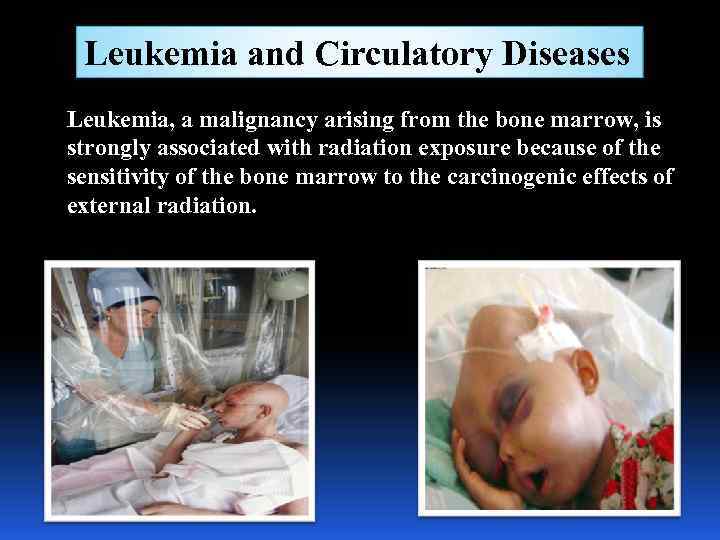 Leukemia and Circulatory Diseases

Leukemia, a malignancy arising from the bone marrow, is strongly associated with radiation exposure because of the sensitivity of the bone marrow to the carcinogenic effects of external radiation.